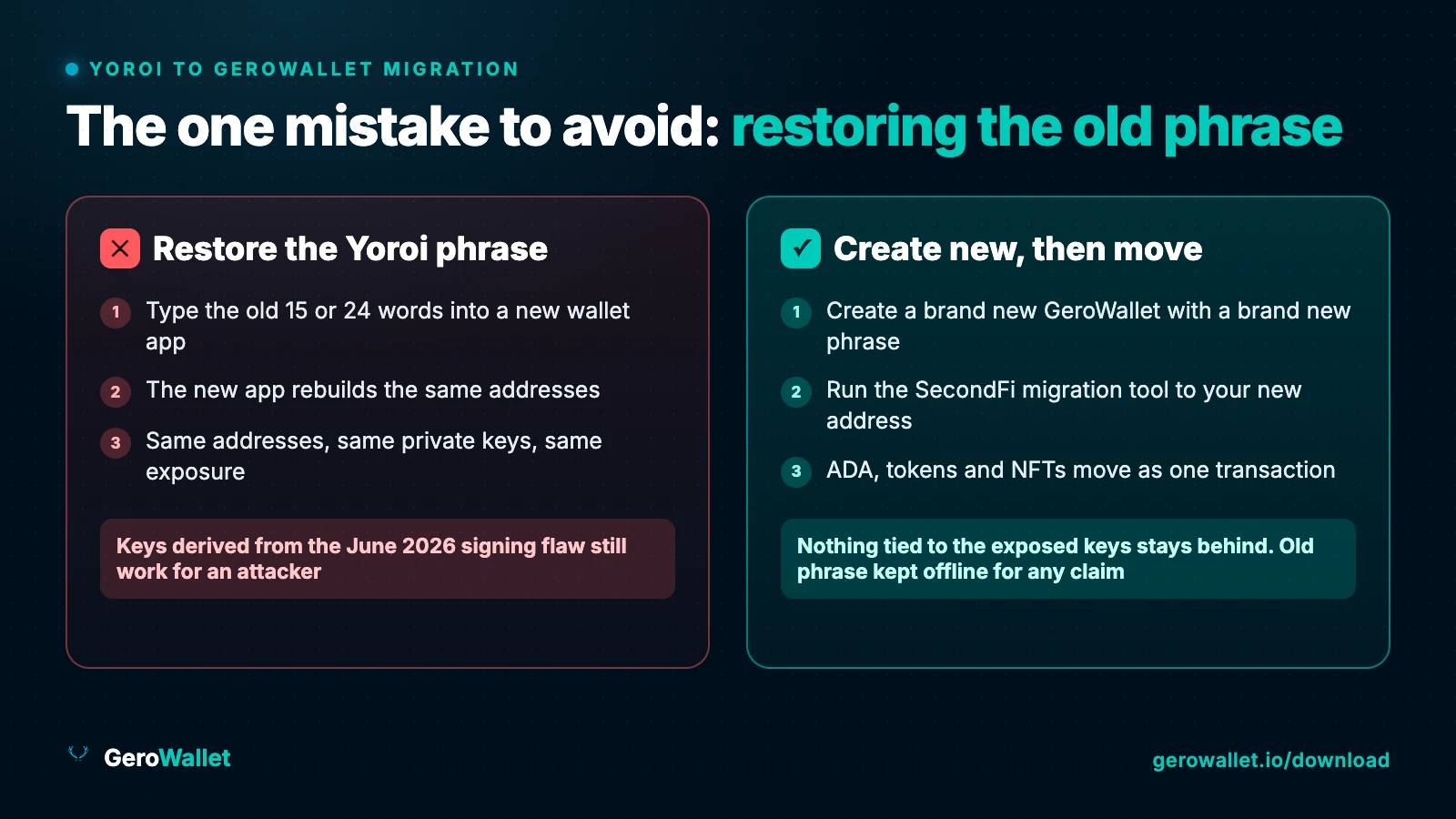 YOROI TO GEROWALLET MIGRATION

The one mistake to avoid: restoring the old phrase

Restore the Yoroi phrase

1 Type the old 15 or 24 words into a new wallet app

2 The new app rebuilds the same addresses

3 Same addresses, same private keys, same exposure

Keys derived from the June 2026 signing flaw still work for an attacker

Create new, then move

1 Create a brand new GeroWallet with a brand new phrase

2 Run the SecondFi migration tool to your new address

3 ADA, tokens and NFTs move as one transaction

Nothing tied to the exposed keys stays behind. Old phrase kept offline for any claim

GeroWallet

gerowallet.io/download